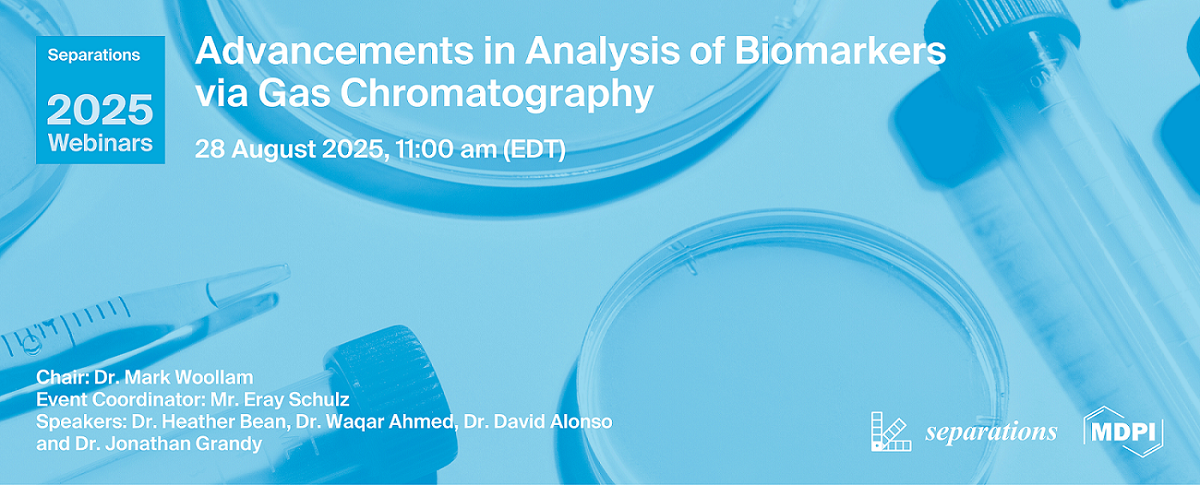 Separations
2025
Webinars

Advancements in Analysis of Biomarkers via Gas Chromatography

28 August 2025, 11:00 am (EDT)

Chair: Dr. Mark Woollam
Event Coordinator: Mr. Eray Schulz
Speakers: Dr. Heather Bean, Dr. Waqar Ahmed, Dr. David Alonso and Dr. Jonathan Grandy

separations

MDPI